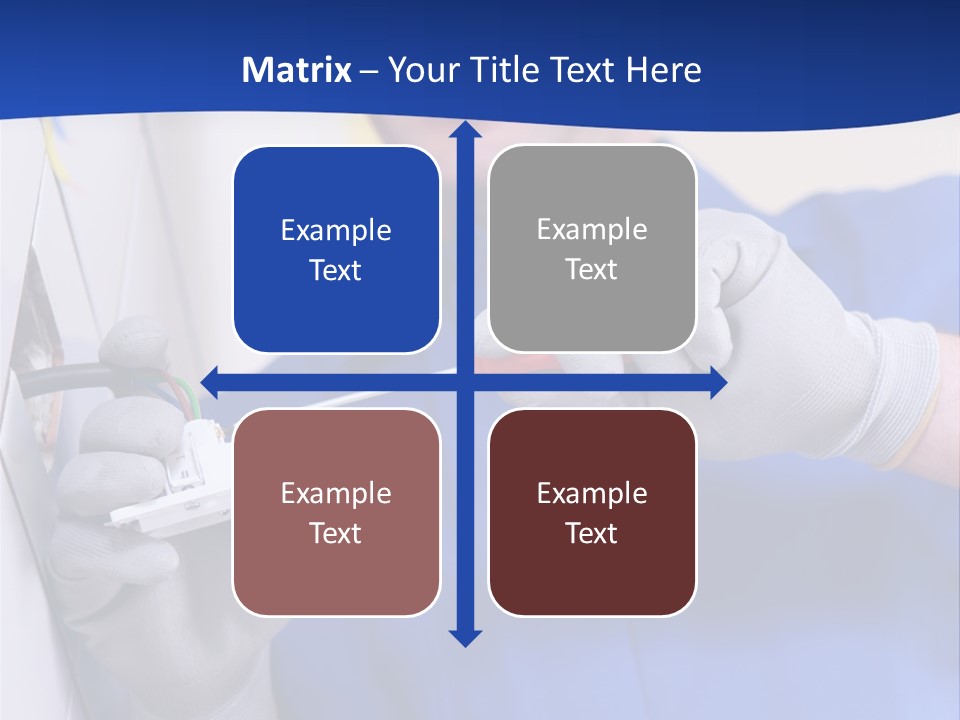 Matrix – Your Title Text Here

Example Text

Example Text

Example Text

Example Text